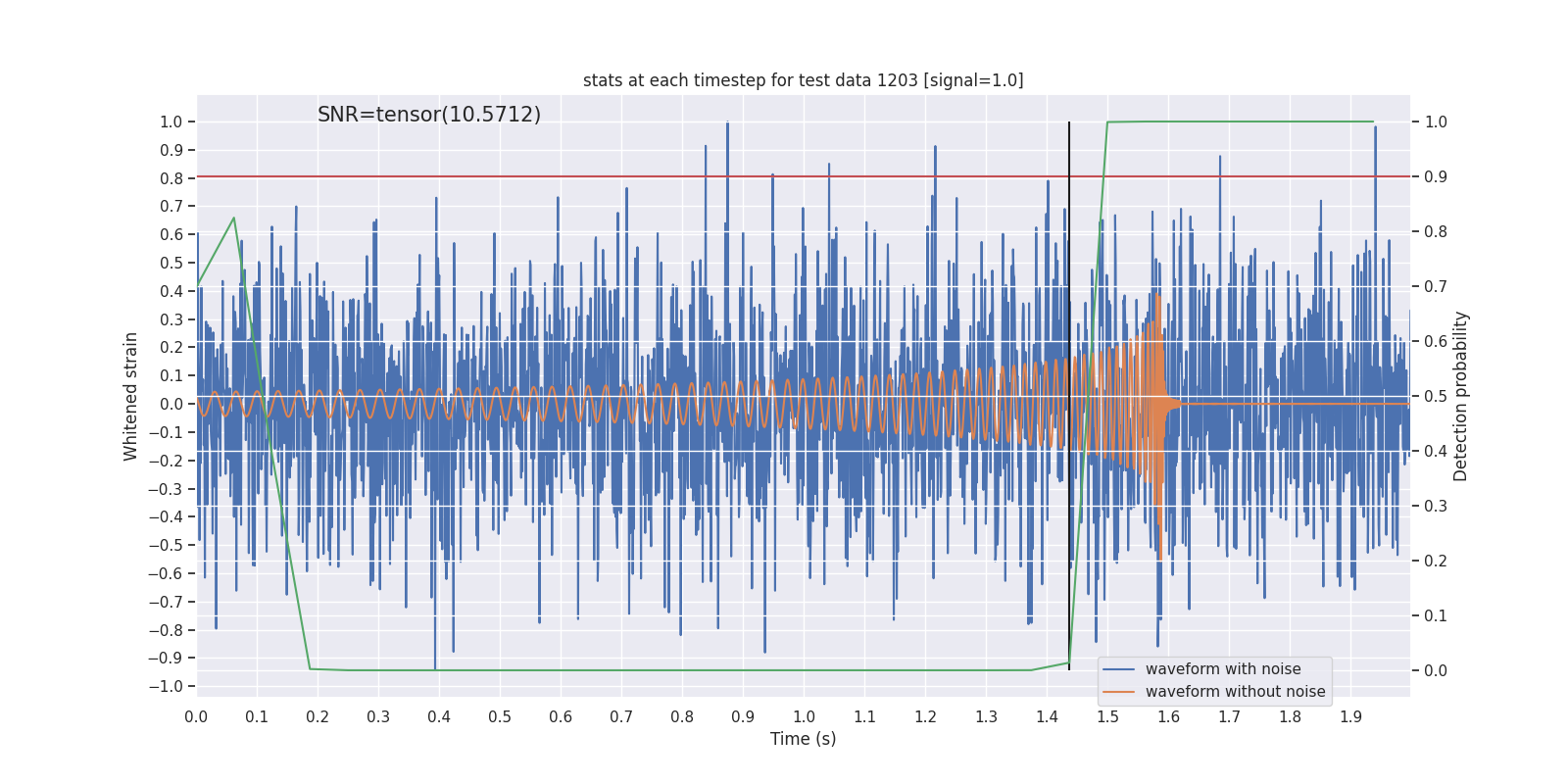 stats at each timestep for test data 1203 [signal=1.0]

SNR=tensor(10.5712)

Whitened strain

1.0
0.9
0.8
0.7
0.6
0.5
0.4
0.3
0.2
0.1
0.0
−0.1
−0.2
−0.3
−0.4
−0.5
−0.6
−0.7
−0.8
−0.9
−1.0

Detection probability

1.0
0.9
0.8
0.7
0.6
0.5
0.4
0.3
0.2
0.1
0.0

0.0 0.1 0.2 0.3 0.4 0.5 0.6 0.7 0.8 0.9 1.0 1.1 1.2 1.3 1.4 1.5 1.6 1.7 1.8 1.9

Time (s)

waveform with noise
waveform without noise